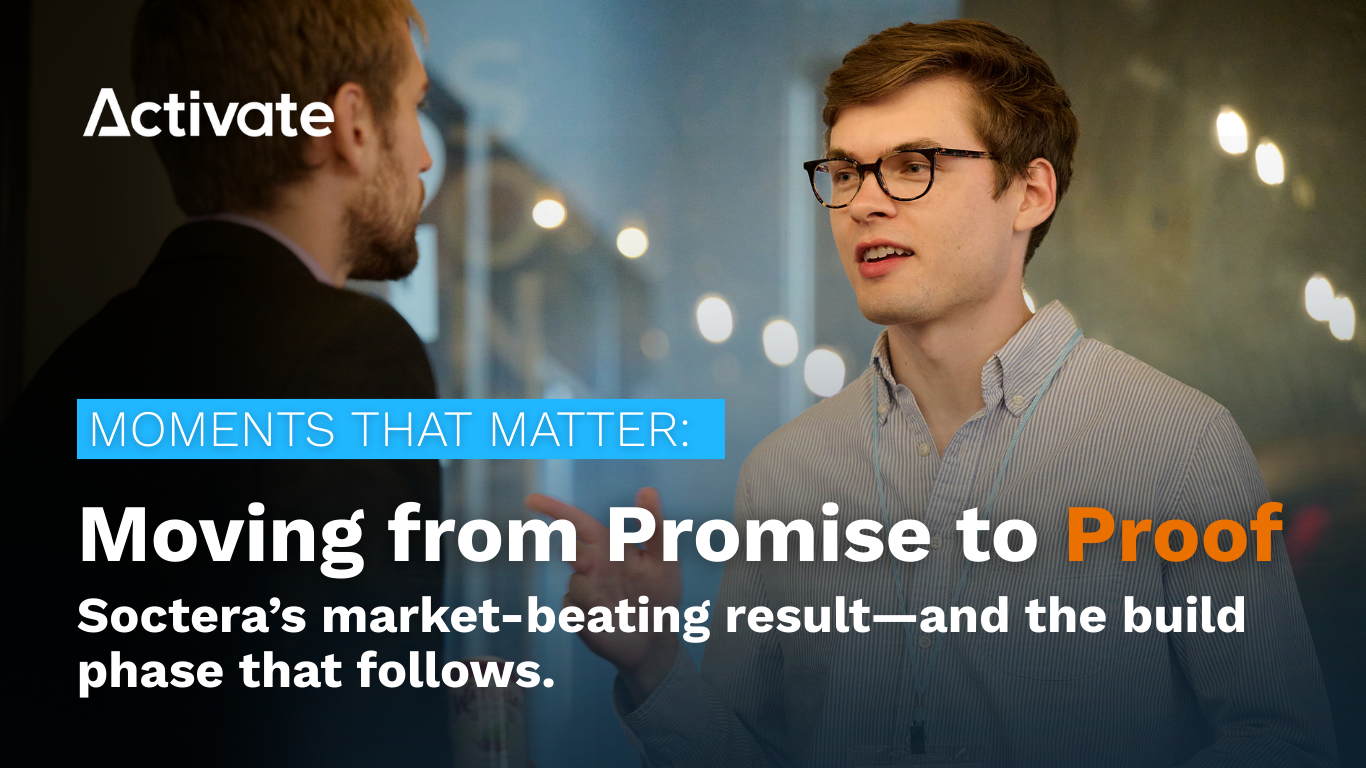 Activate

MOMENTS THAT MATTER:

Moving from Promise to Proof

Soctera's market-beating result—and the build phase that follows.